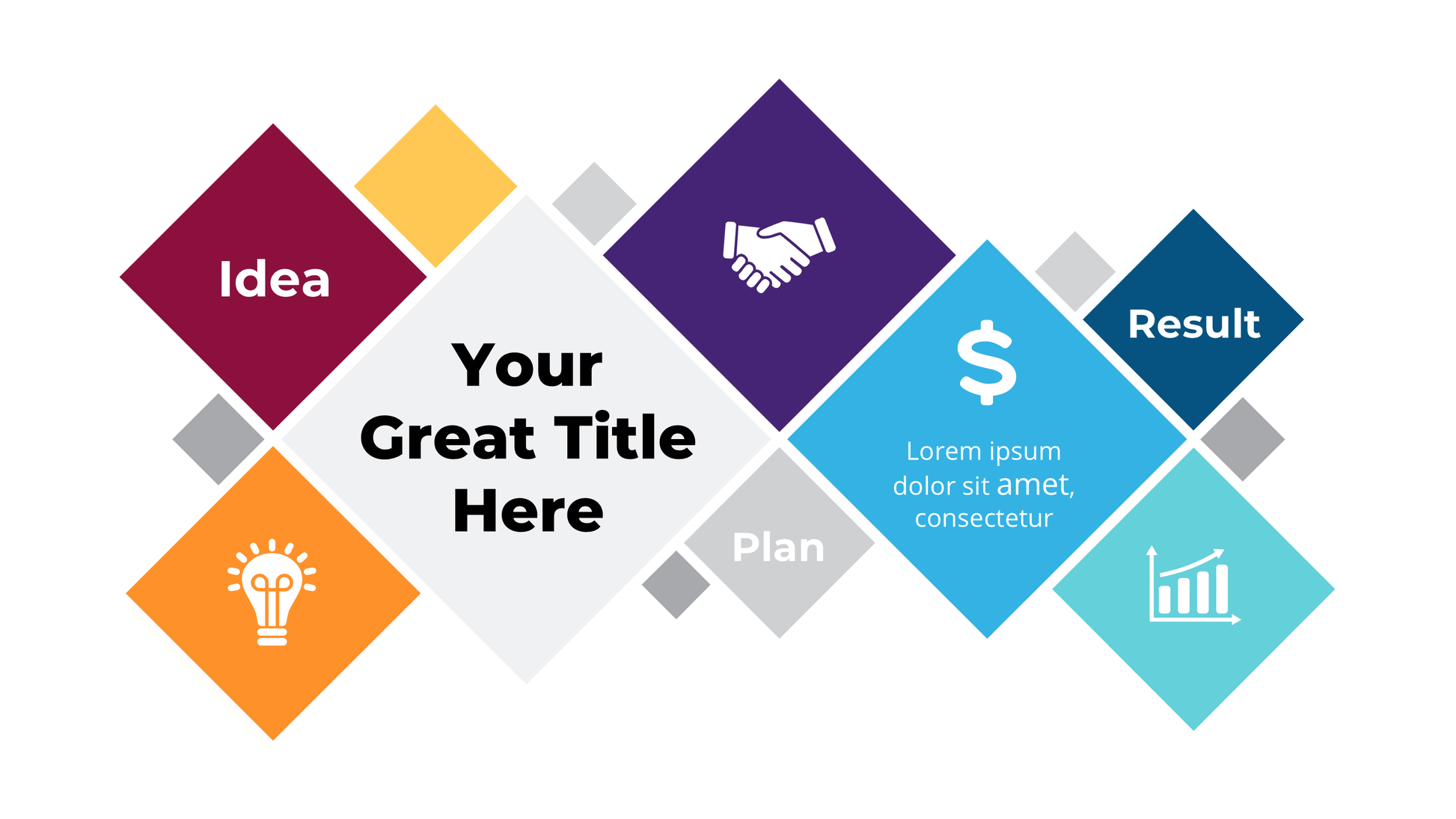 Idea

Your Great Title Here

Plan

$

Lorem ipsum dolor sit amet, consectetur

Result